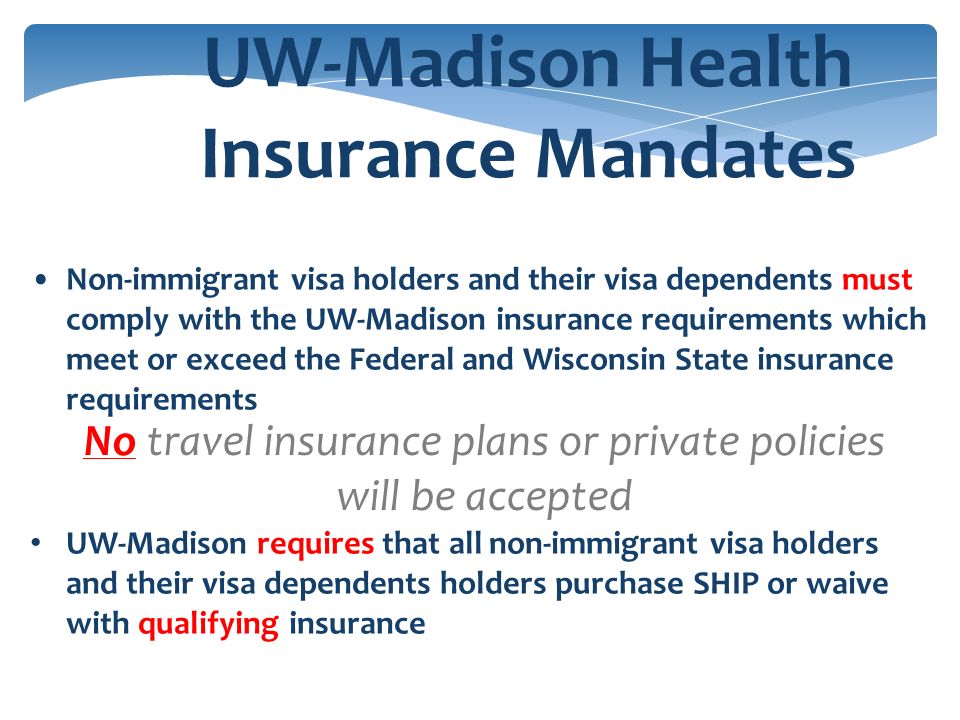 UW-Madison Health Insurance Mandates

• Non-immigrant visa holders and their visa dependents must comply with the UW-Madison insurance requirements which meet or exceed the Federal and Wisconsin State insurance requirements

No travel insurance plans or private policies will be accepted

• UW-Madison requires that all non-immigrant visa holders and their visa dependents holders purchase SHIP or waive with qualifying insurance